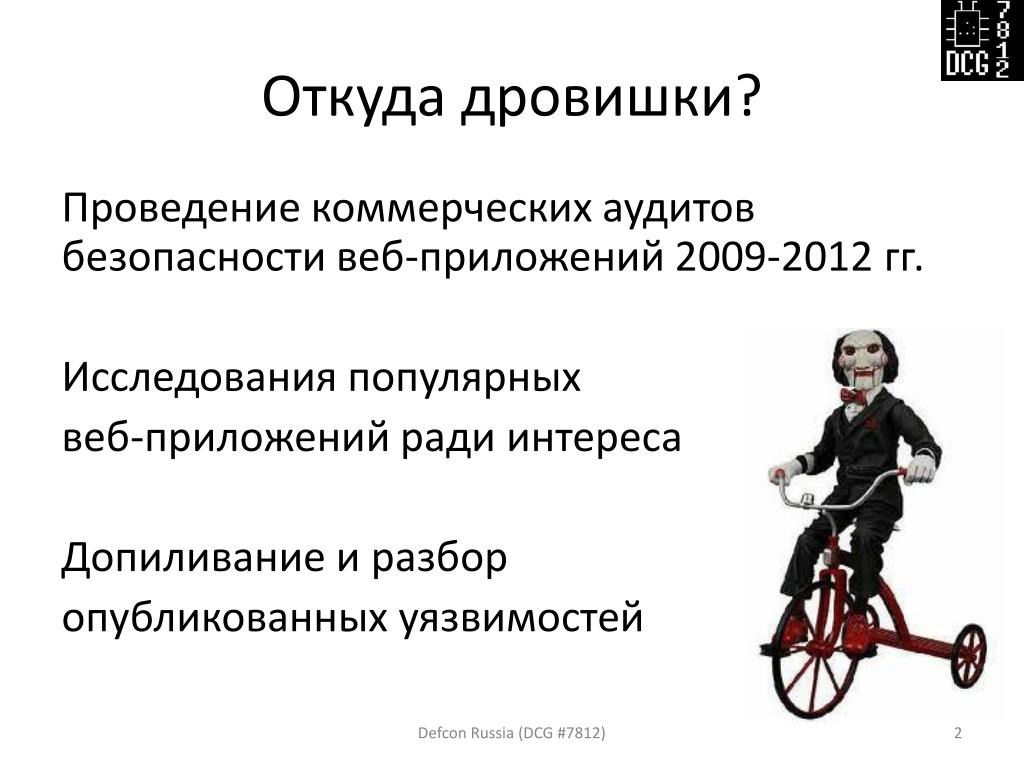 DCG 7812

Откуда дровишки?

Проведение коммерческих аудитов безопасности веб-приложений 2009-2012 гг.

Исследования популярных веб-приложений ради интереса

Допиливание и разбор опубликованных уязвимостей

Defcon Russia (DCG #7812)

2